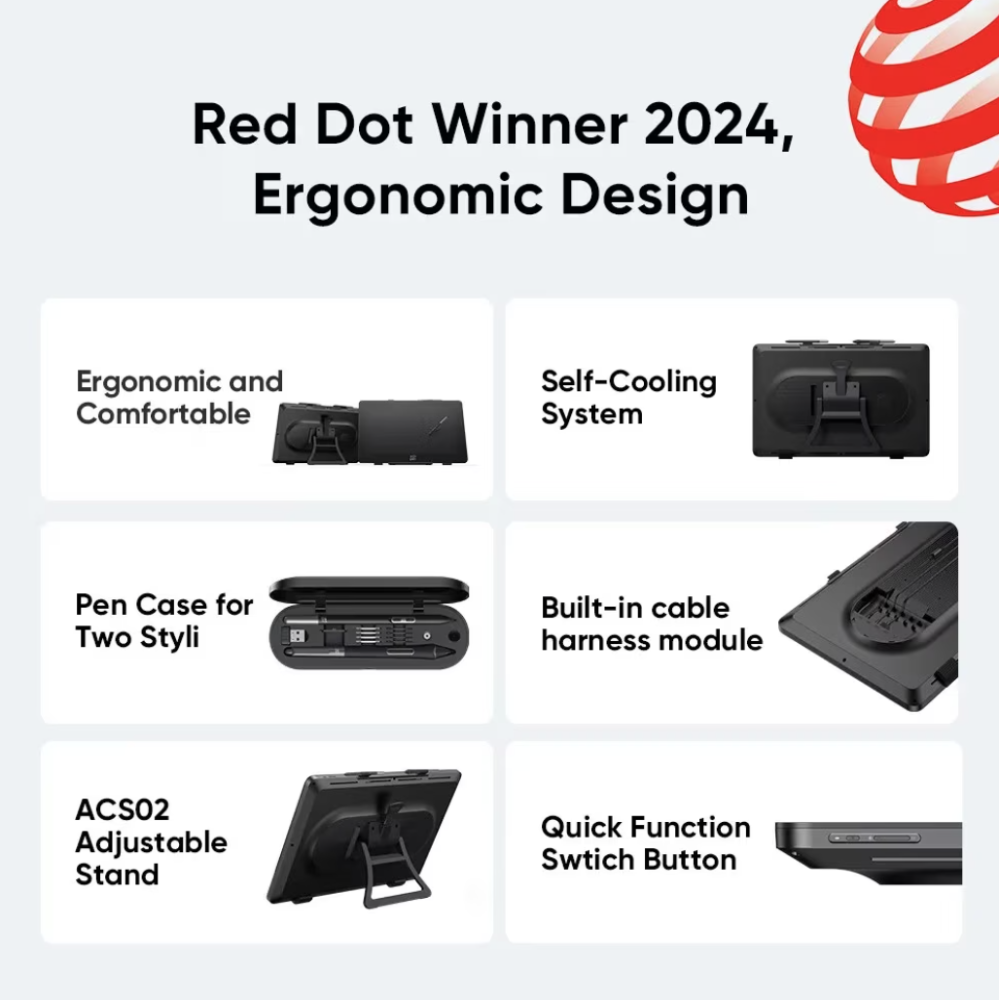 Red Dot Winner 2024, Ergonomic Design

Ergonomic and Comfortable

Self-Cooling System

Pen Case for Two Styli

Built-in cable harness module

ACS02 Adjustable Stand

Quick Function Swtich Button